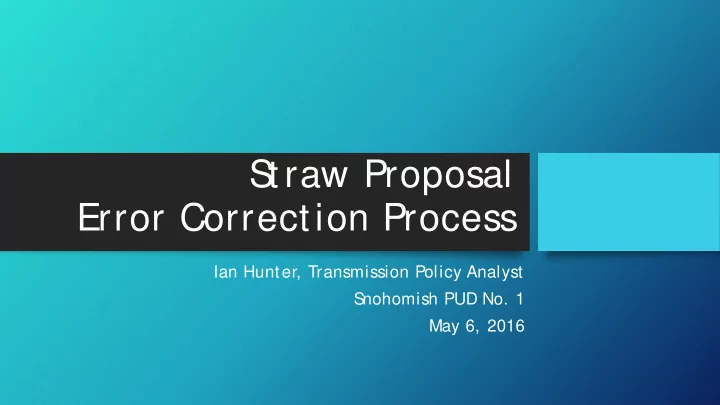 Straw Proposal
Error Correction Process

Ian Hunter, Transmission Policy Analyst
Snohomish PUD No. 1
May 6, 2016